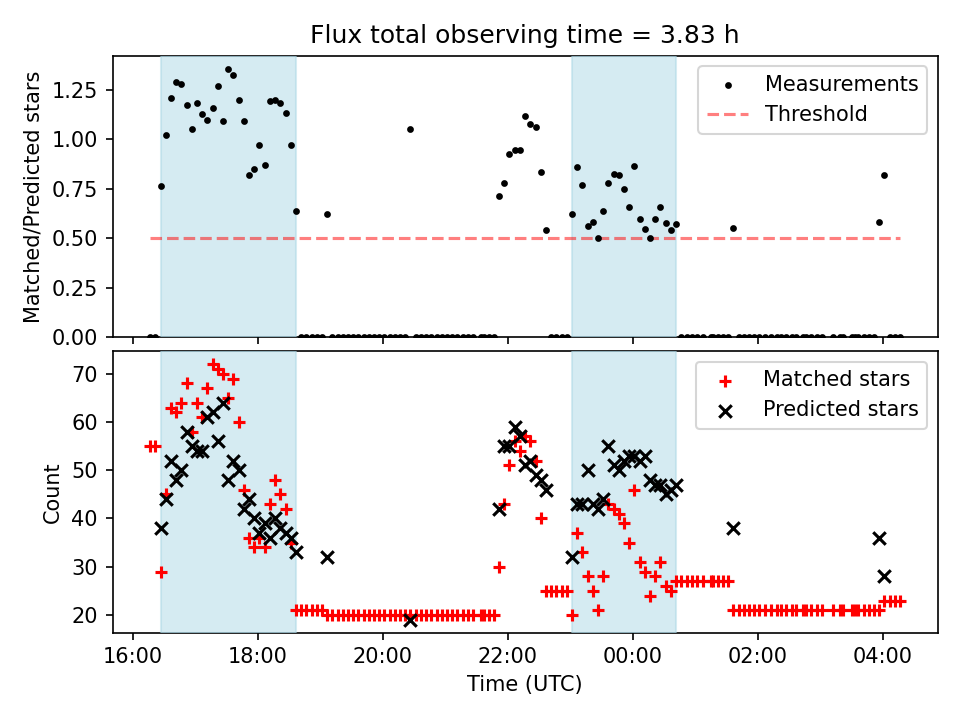 Flux total observing time = 3.83 h

Matched/Predicted stars

1.25
1.00
0.75
0.50
0.25
0.00

Measurements
Threshold

Count

70
60
50
40
30
20

Matched stars
Predicted stars

16:00
18:00
20:00
22:00
00:00
02:00
04:00

Time (UTC)